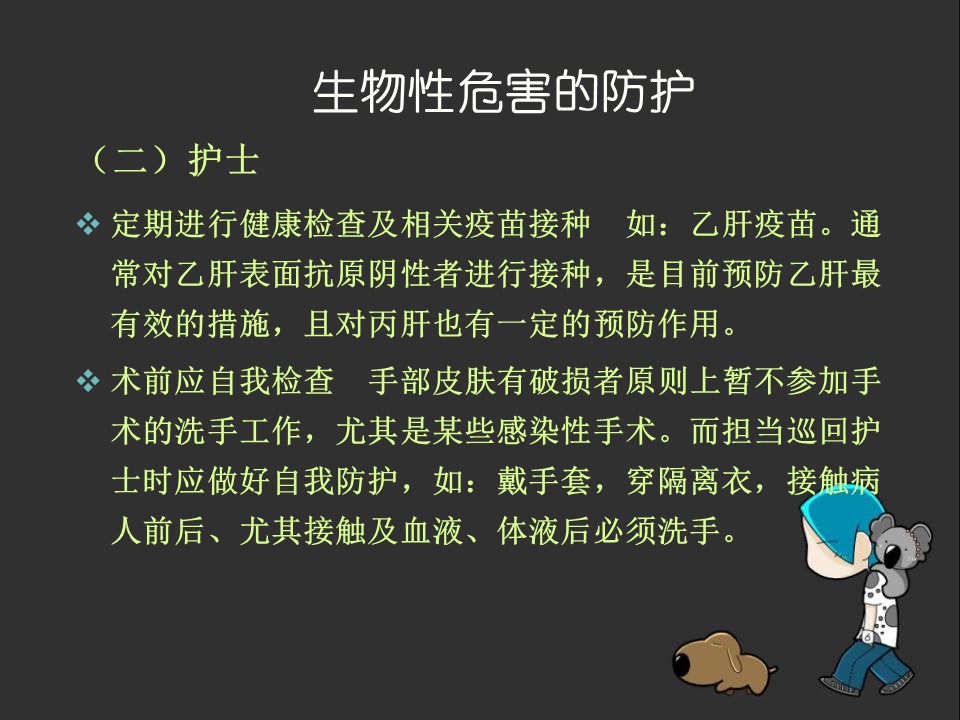 生物性危害的防护

（二）护士

❖ 定期进行健康检查及相关疫苗接种　如：乙肝疫苗。通常对乙肝表面抗原阴性者进行接种，是目前预防乙肝最有效的措施，且对丙肝也有一定的预防作用。

❖ 术前应自我检查　手部皮肤有破损者原则上暂不参加手术的洗手工作，尤其是某些感染性手术。而担当巡回护士时应做好自我防护，如：戴手套，穿隔离衣，接触病人前后、尤其接触及血液、体液后必须洗手。